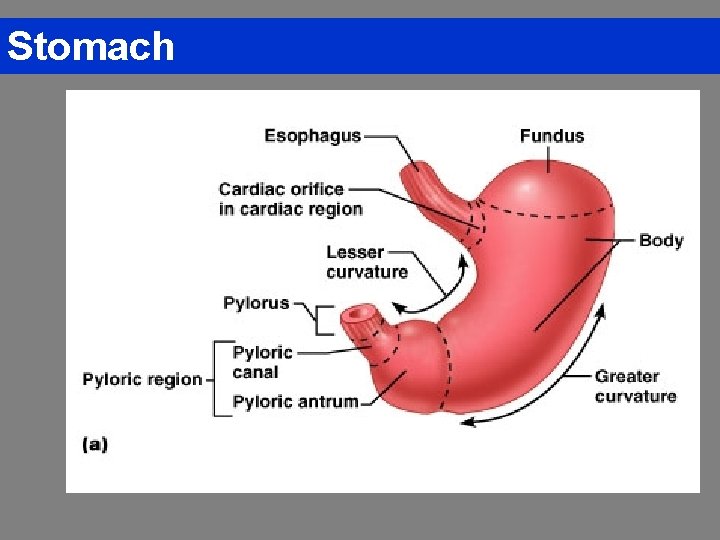 Stomach

Esophagus
Fundus
Cardiac orifice in cardiac region
Body
Lesser curvature
Pylorus
Pyloric region
Pyloric canal
Pyloric antrum
Greater curvature
(a)